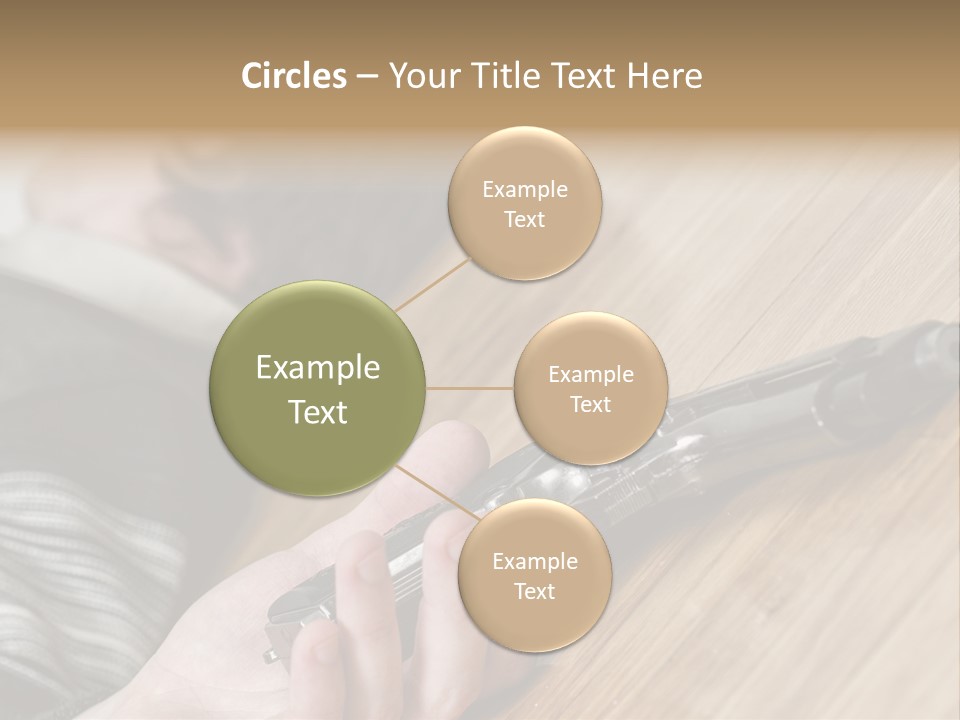 Circles – Your Title Text Here

Example Text

Example Text

Example Text

Example Text